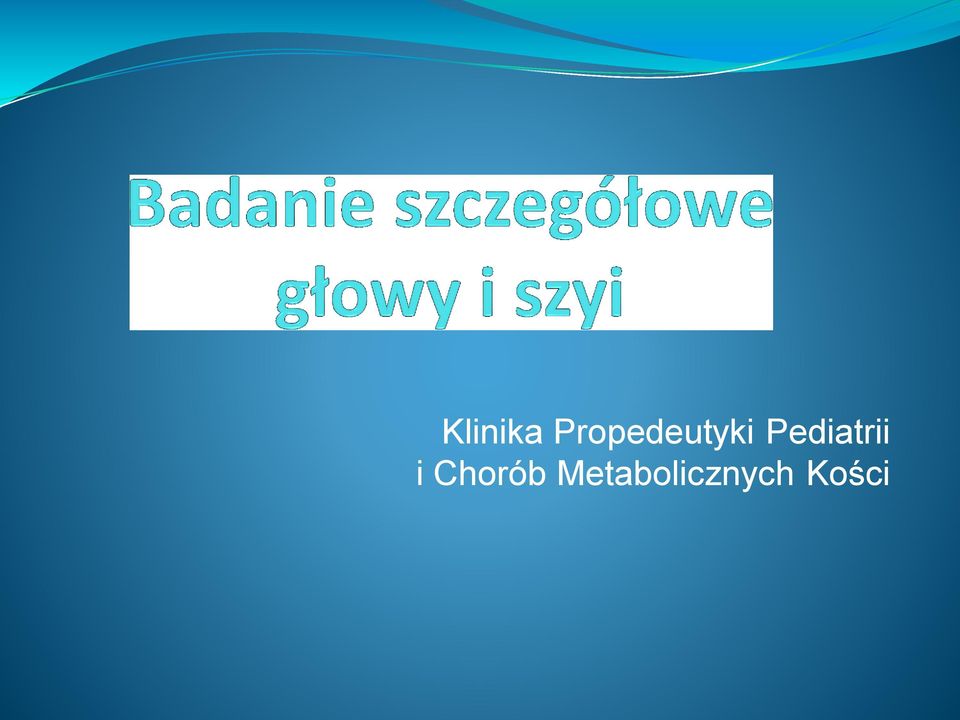 Badanie szczegółowe głowy i szyi

Klinika Propedeutyki Pediatrii i Chorób Metabolicznych Kości